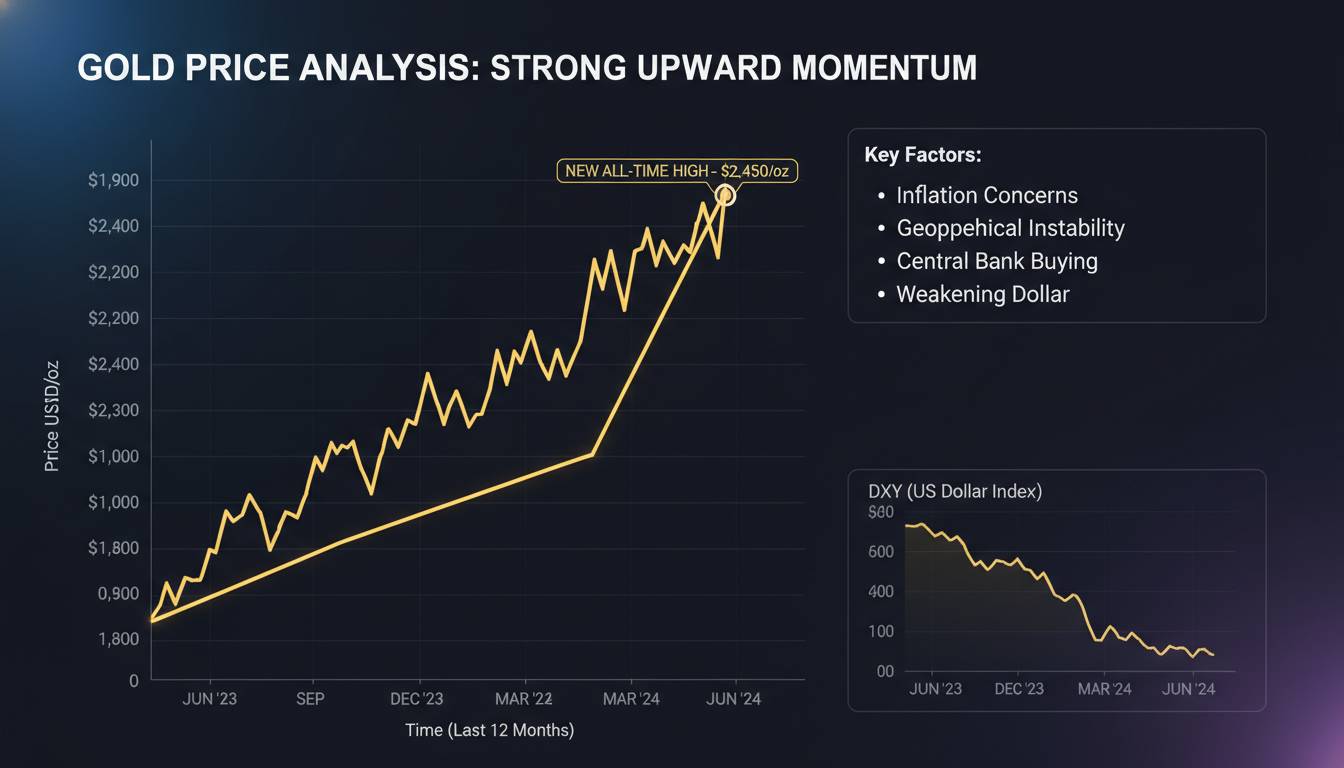 GOLD PRICE ANALYSIS: STRONG UPWARD MOMENTUM

NEW ALL-TIME HIGH - $2,450/oz

Price USD/oz

$1,900
$2,400
$2,200
$2,200
$2,400
$2,300
$1,000
$1,000
$1,800
0,900
1,800
0

JUN '23
SEP
DEC '23
MAR '22
MAR '24
JUN '24

Time (Last 12 Months)

Key Factors:
• Inflation Concerns
• Geoppehical Instability
• Central Bank Buying
• Weakening Dollar

DXY (US Dollar Index)
$80
600
400
100
00
JUN '23
DEC '23
MAR '24
JUN '24